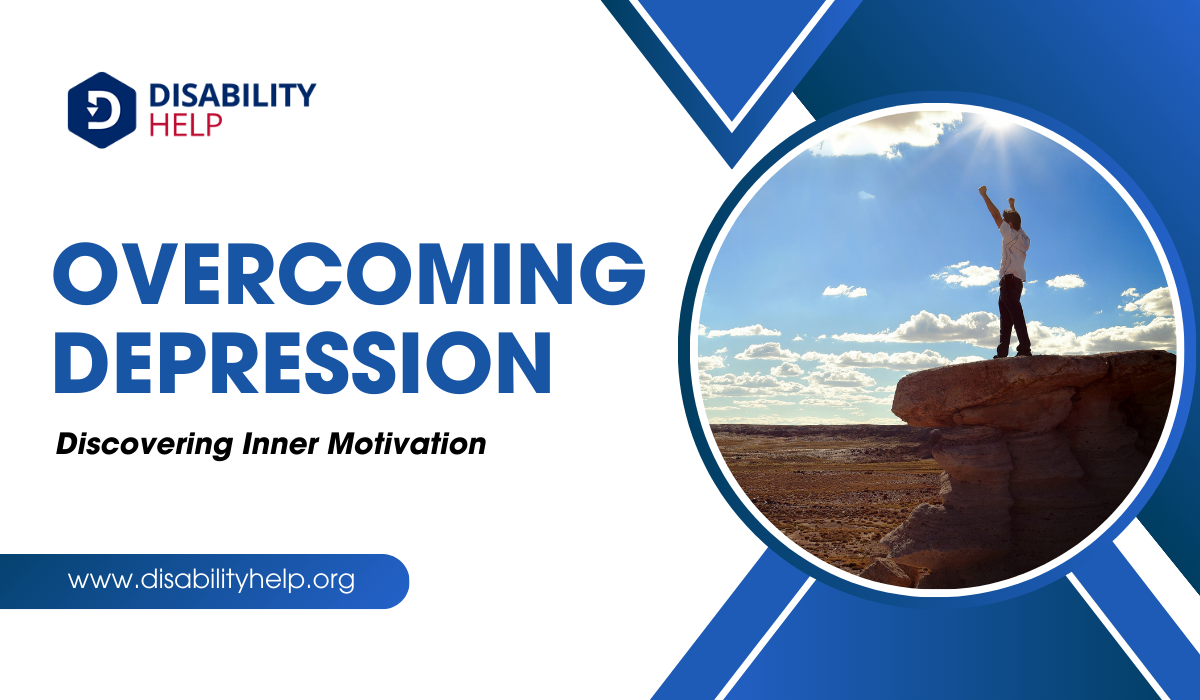 DISABILITY HELP

OVERCOMING DEPRESSION

Discovering Inner Motivation

www.disabilityhelp.org